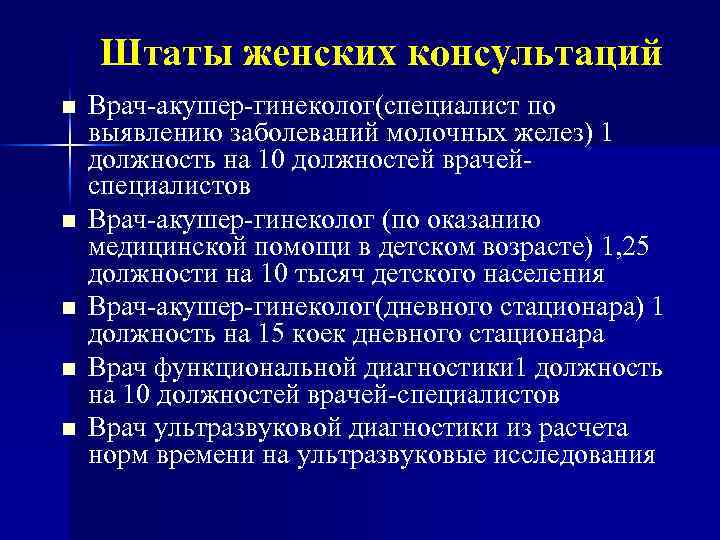 Штаты женских консультаций

■ Врач-акушер-гинеколог(специалист по выявлению заболеваний молочных желез) 1 должность на 10 должностей врачей-специалистов

■ Врач-акушер-гинеколог (по оказанию медицинской помощи в детском возрасте) 1,25 должности на 10 тысяч детского населения

■ Врач-акушер-гинеколог(дневного стационара) 1 должность на 15 коек дневного стационара

■ Врач функциональной диагностики1 должность на 10 должностей врачей-специалистов

■ Врач ультразвуковой диагностики из расчета норм времени на ультразвуковые исследования